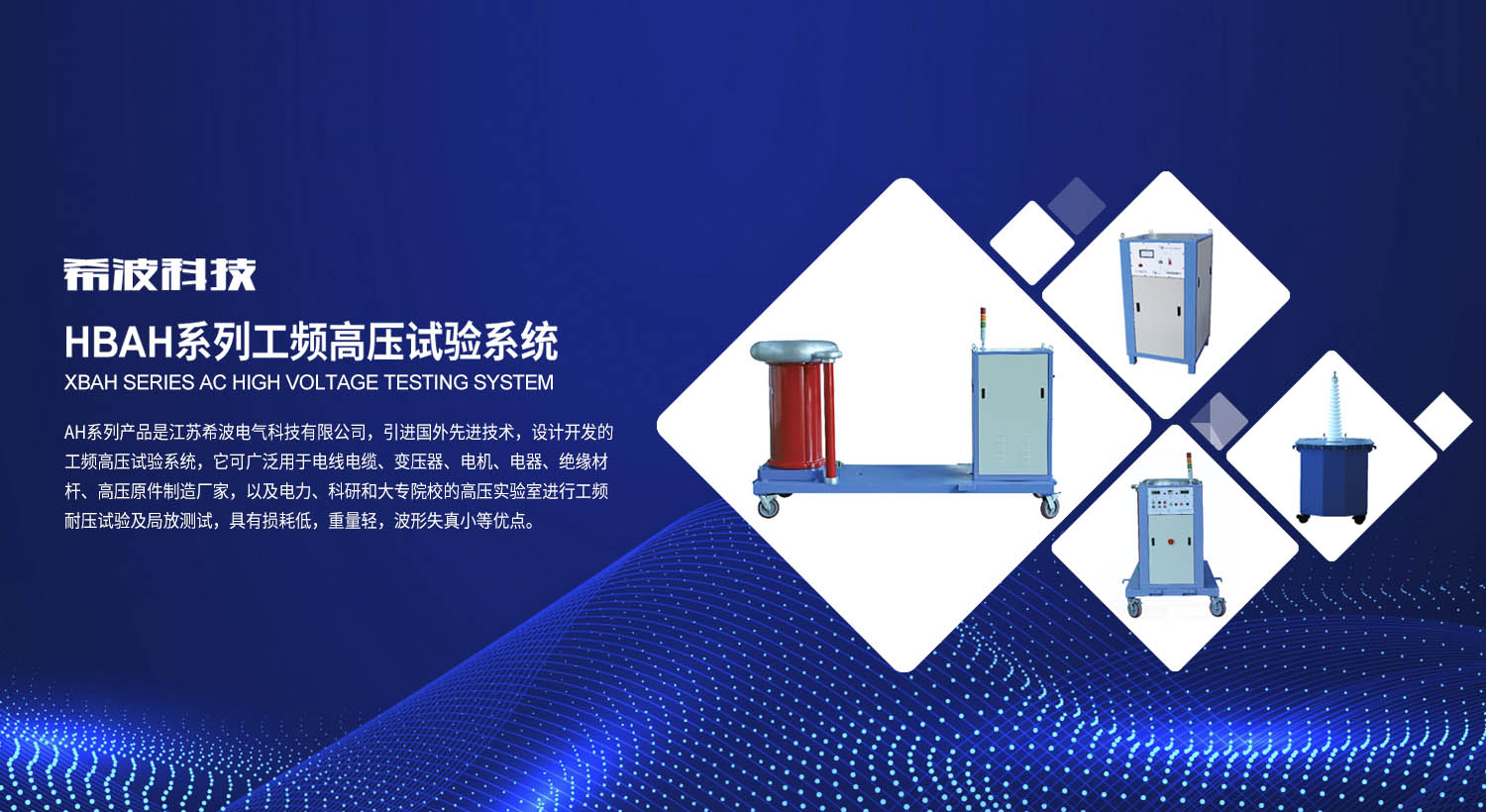 希波科技

HBAH系列工频高压试验系统

XBAH SERIES AC HIGH VOLTAGE TESTING SYSTEM

AH系列产品是江苏希波电气科技有限公司，引进国外先进技术，设计开发的工频高压试验系统，它可广泛用于电线电缆、变压器、电机、电器、绝缘材杆、高压原件制造厂家，以及电力、科研和大专院校的高压实验室进行工频耐压试验及局放测试，具有损耗低，重量轻，波形失真小等优点。